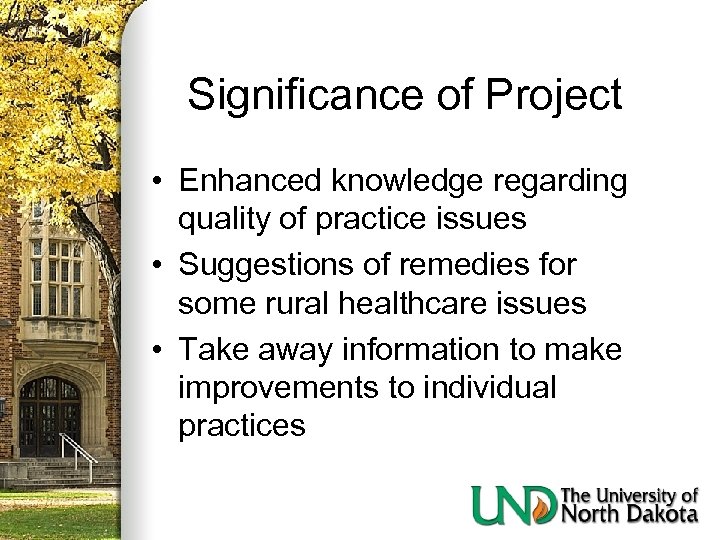 Significance of Project

• Enhanced knowledge regarding quality of practice issues
• Suggestions of remedies for some rural healthcare issues
• Take away information to make improvements to individual practices

UND The University of North Dakota